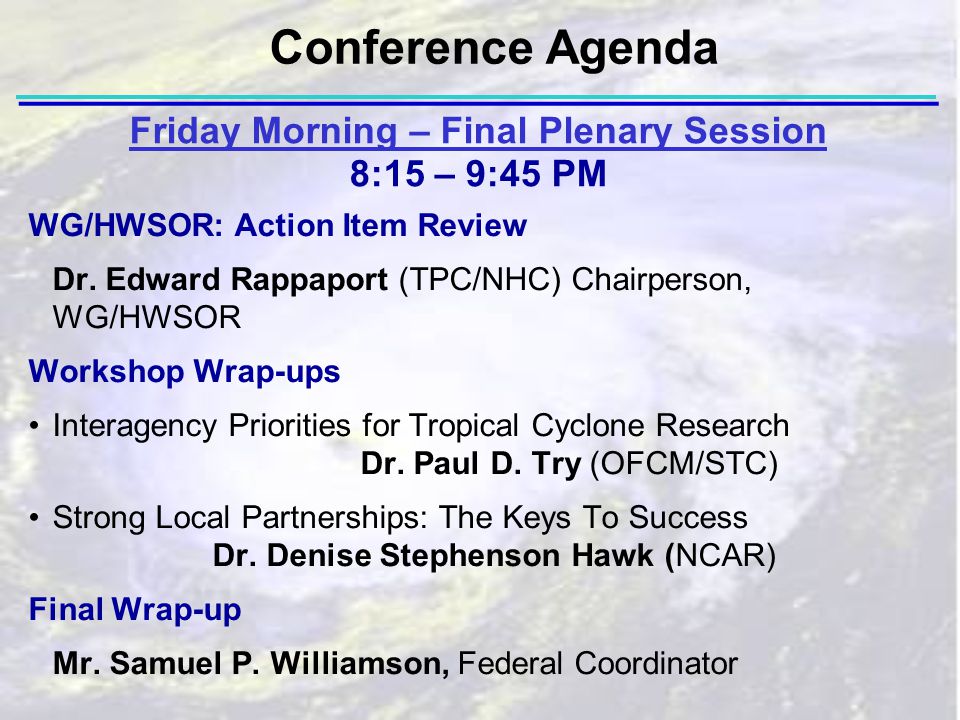 Conference Agenda

Friday Morning – Final Plenary Session
8:15 – 9:45 PM

WG/HWSOR: Action Item Review

Dr. Edward Rappaport (TPC/NHC) Chairperson, WG/HWSOR

Workshop Wrap-ups

• Interagency Priorities for Tropical Cyclone Research
Dr. Paul D. Try (OFCM/STC)

• Strong Local Partnerships: The Keys To Success
Dr. Denise Stephenson Hawk (NCAR)

Final Wrap-up

Mr. Samuel P. Williamson, Federal Coordinator